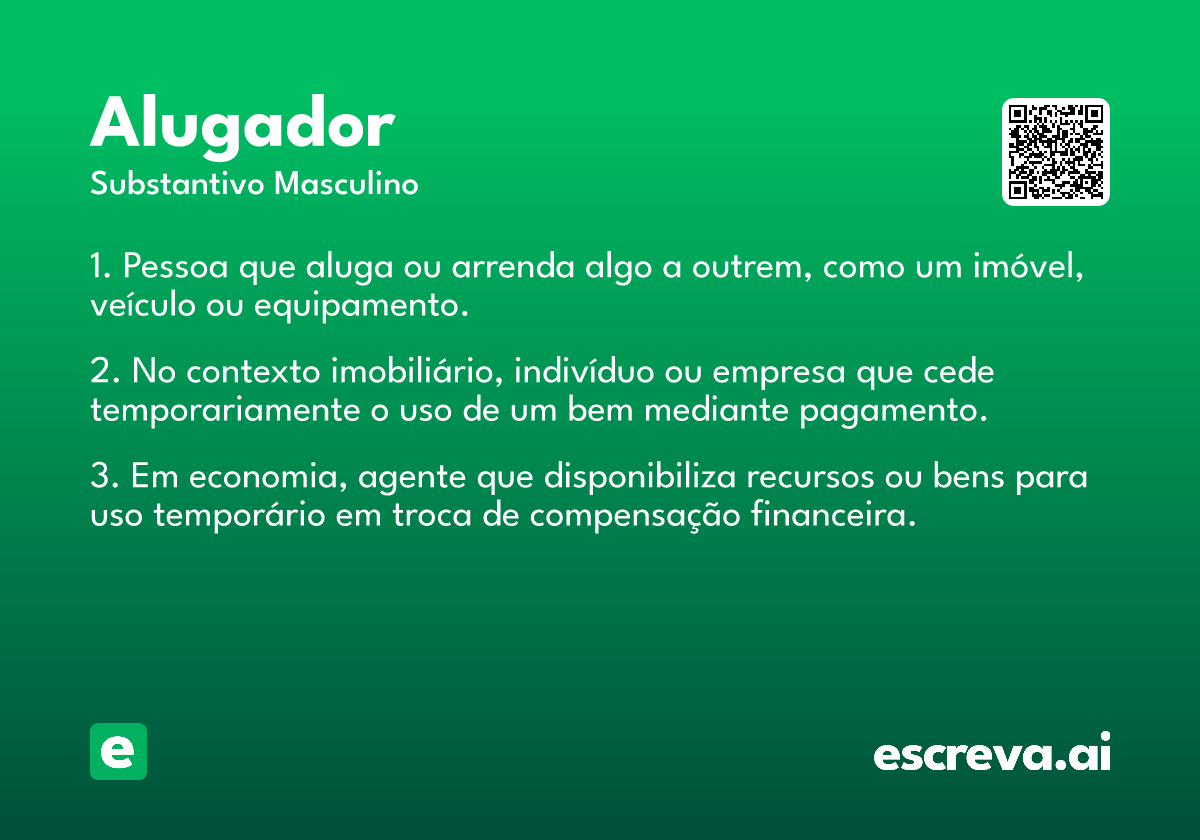 Alugador
Substantivo Masculino

1. Pessoa que aluga ou arrenda algo a outrem, como um imóvel, veículo ou equipamento.

2. No contexto imobiliário, indivíduo ou empresa que cede temporariamente o uso de um bem mediante pagamento.

3. Em economia, agente que disponibiliza recursos ou bens para uso temporário em troca de compensação financeira.

e

escreva.ai